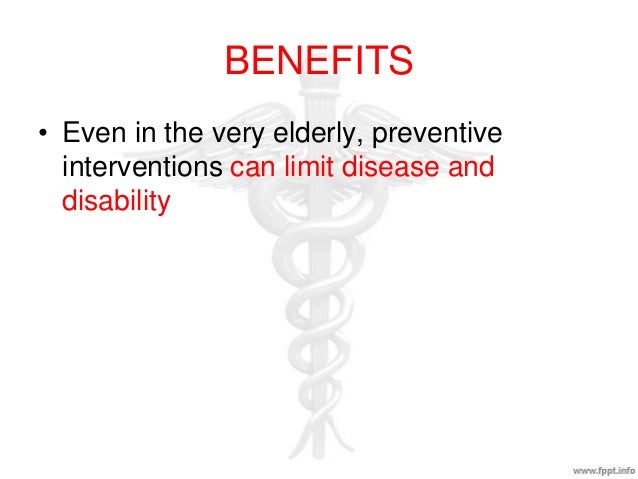 BENEFITS

• Even in the very elderly, preventive interventions can limit disease and disability

www.fppt.info